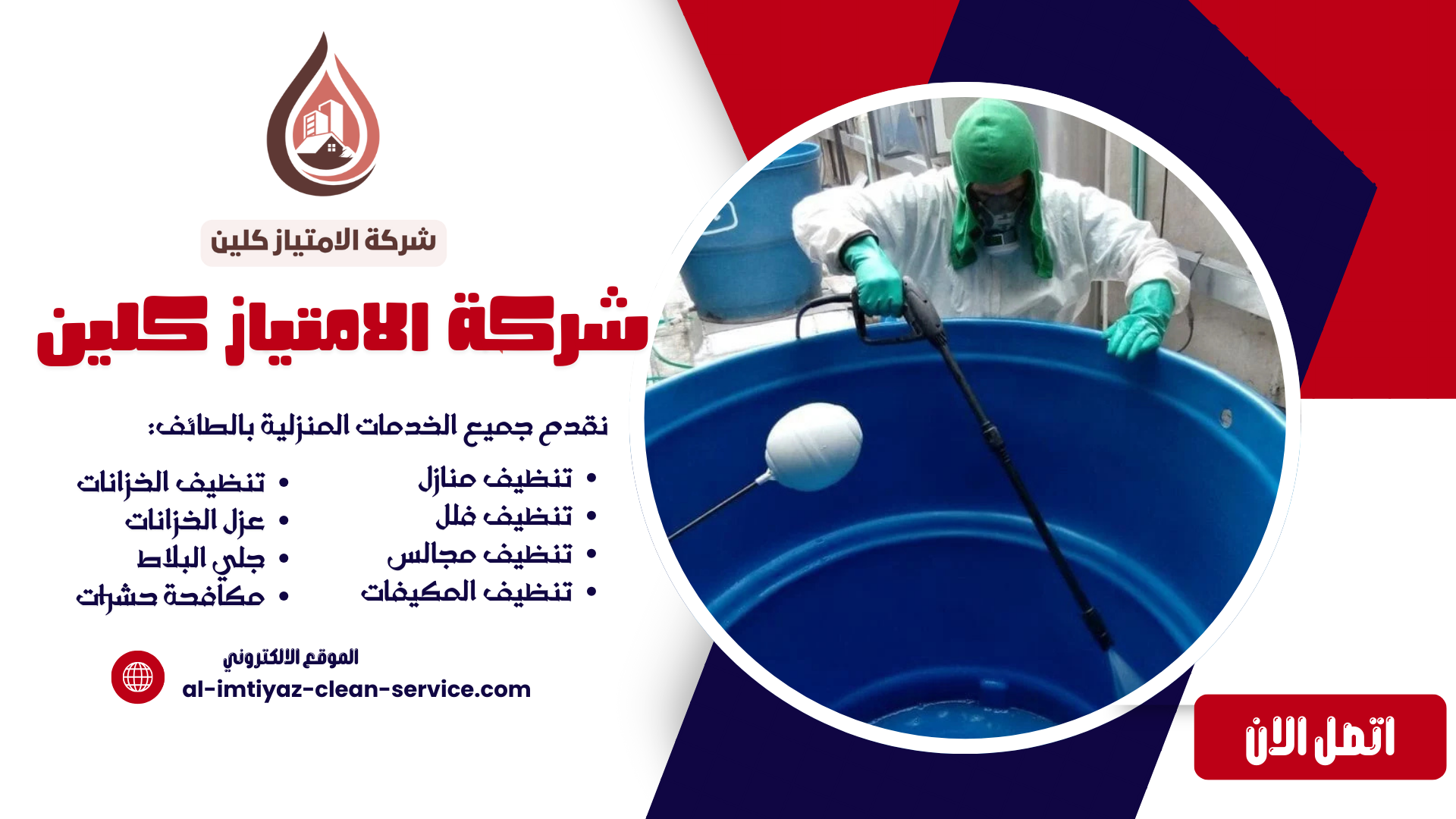 شركة الامتياز كلين

شركة الامتياز كلين

نقدم جميع الخدمات المنزلية بالطائف:

• تنظيف منازل
• تنظيف فلل
• تنظيف مجالس
• تنظيف المكيفات

• تنظيف الخزانات
• عزل الخزانات
• جلي البلاط
• مكافحة حشرات

الموقع الالكتروني
al-imtiyaz-clean-service.com

اتصل الان